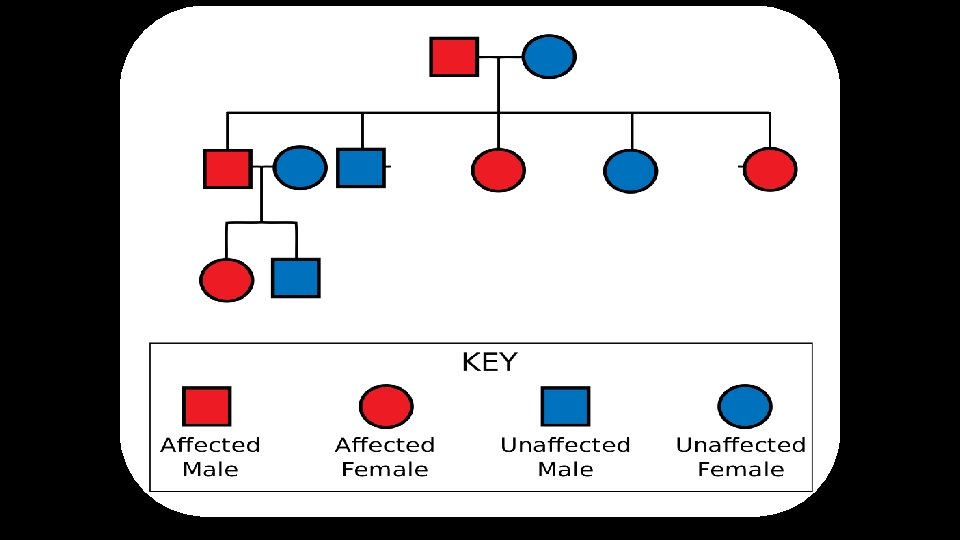 KEY

Affected Male

Affected Female

Unaffected Male

Unaffected Female